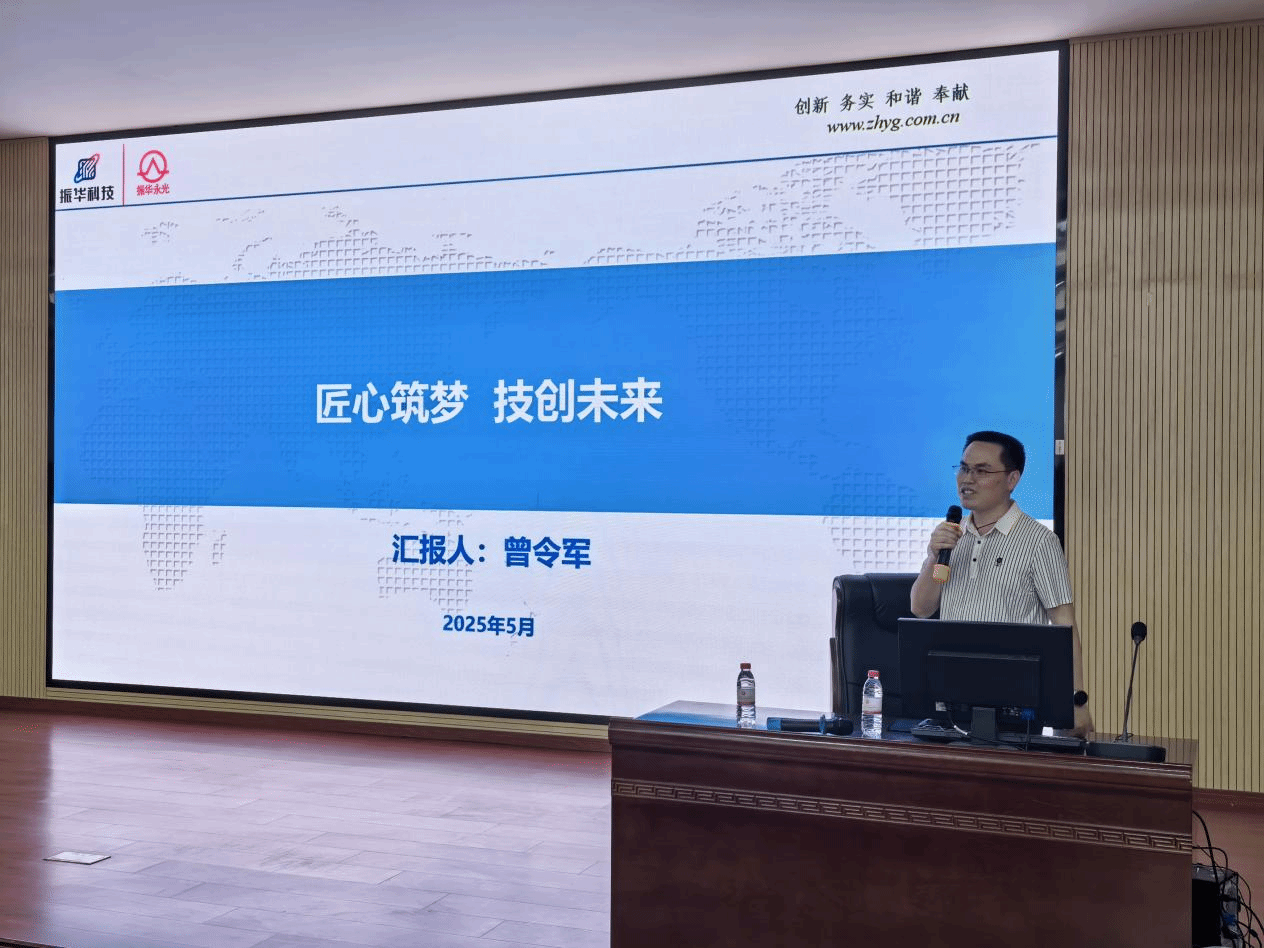 振华科技

振华永光

创新 务实 和谐 奉献
www.zhyg.com.cn

匠心筑梦 技创未来

汇报人：曾令军

2025年5月